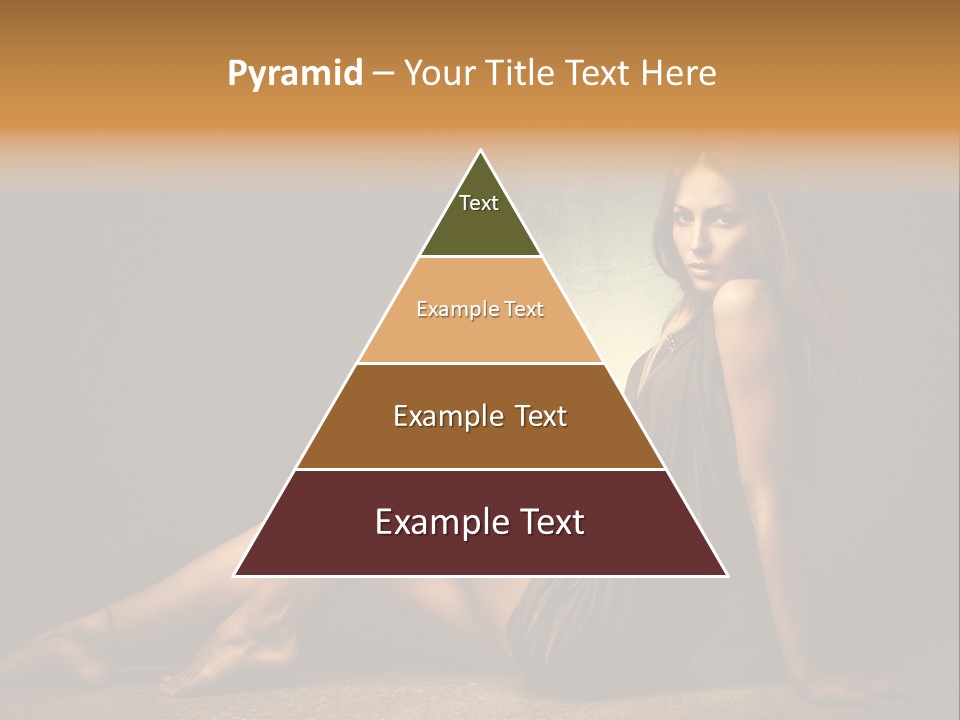 Pyramid – Your Title Text Here

Text

Example Text

Example Text

Example Text